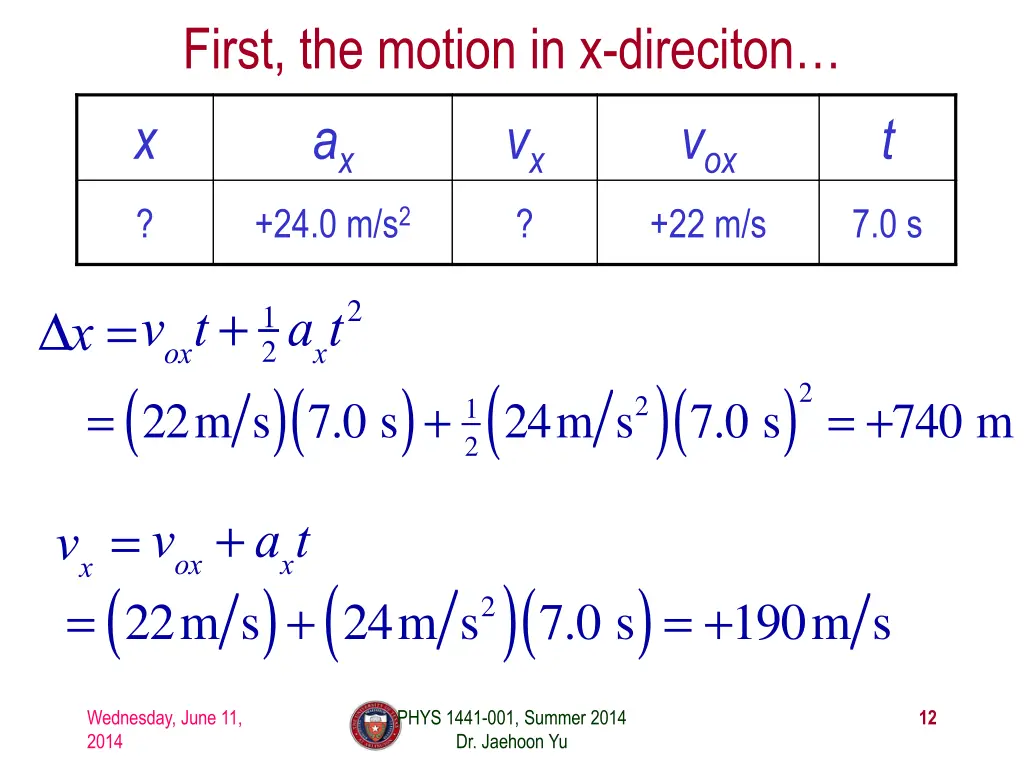 First, the motion in x-direciton…

| $x$ | $a_x$ | $v_x$ | $v_{ox}$ | $t$ |
|---|---|---|---|---|
| ? | +24.0 m/s$^2$ | ? | +22 m/s | 7.0 s |

$\Delta x = v_{ox}t + \frac{1}{2}a_x t^2$

$= (22\,\text{m/s})(7.0\text{ s}) + \frac{1}{2}(24\,\text{m/s}^2)(7.0\text{ s})^2 = +740\text{ m}$

$v_x = v_{ox} + a_x t$

$= (22\,\text{m/s}) + (24\,\text{m/s}^2)(7.0\text{ s}) = +190\,\text{m/s}$

Wednesday, June 11, 2014

PHYS 1441-001, Summer 2014
Dr. Jaehoon Yu

12